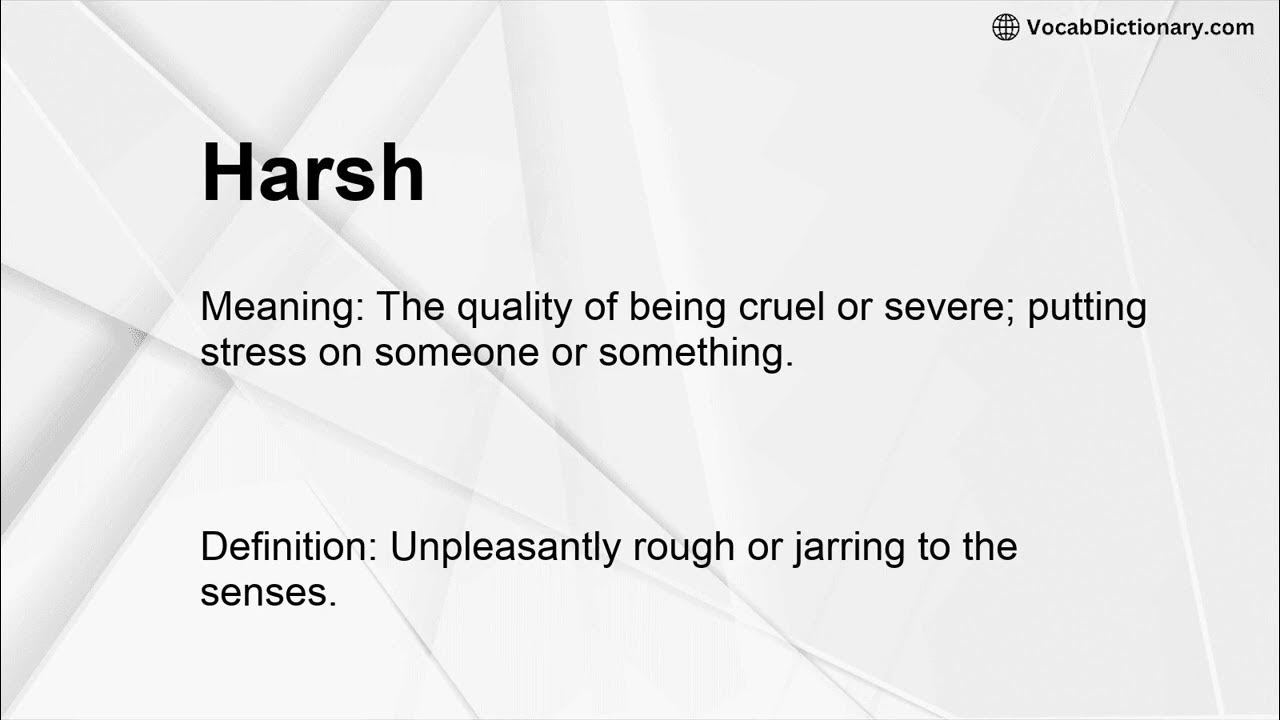 VocabDictionary.com

Harsh

Meaning: The quality of being cruel or severe; putting stress on someone or something.

Definition: Unpleasantly rough or jarring to the senses.